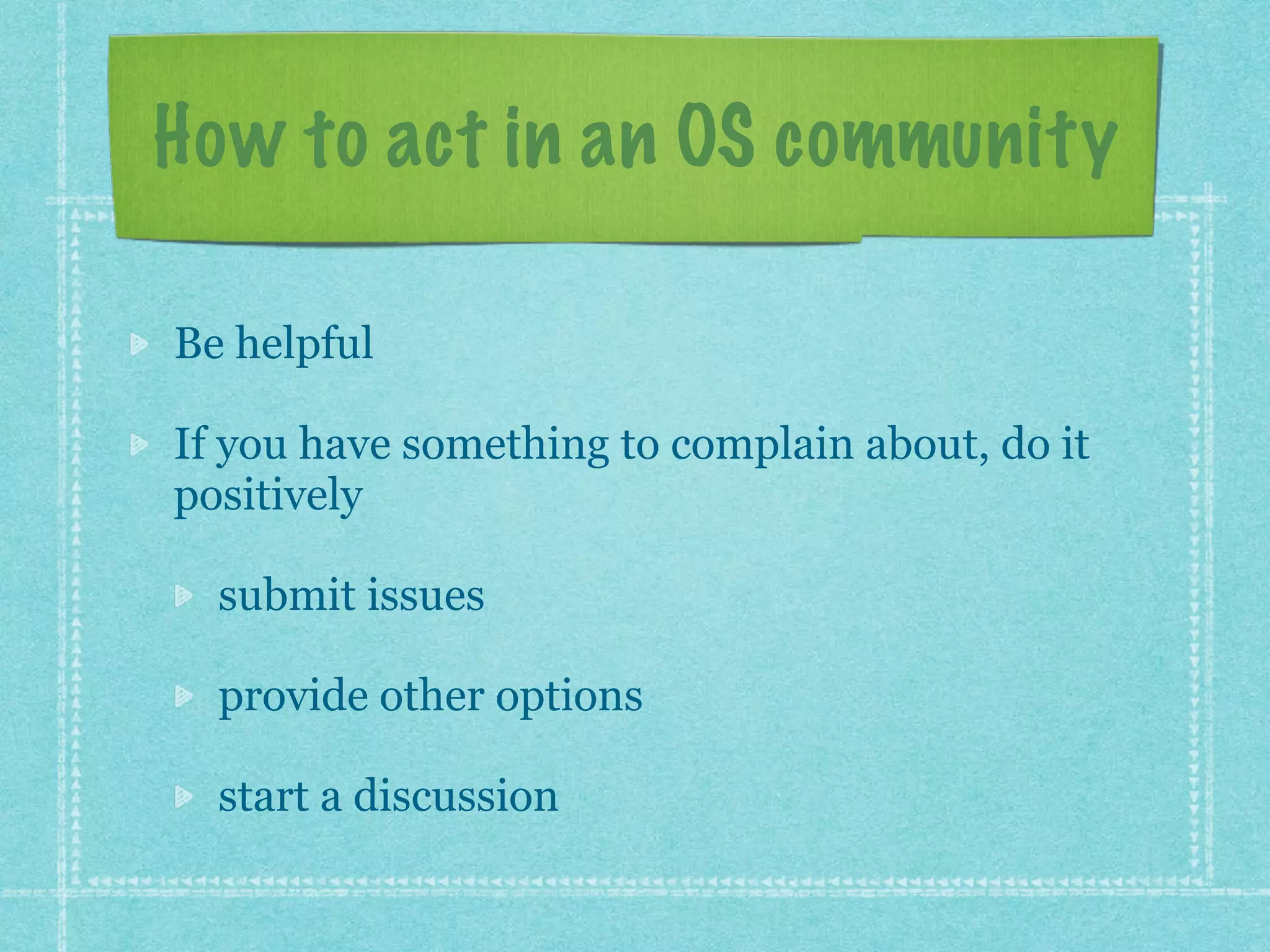 How to act in an OS community

Be helpful

If you have something to complain about, do it positively

submit issues

provide other options

start a discussion